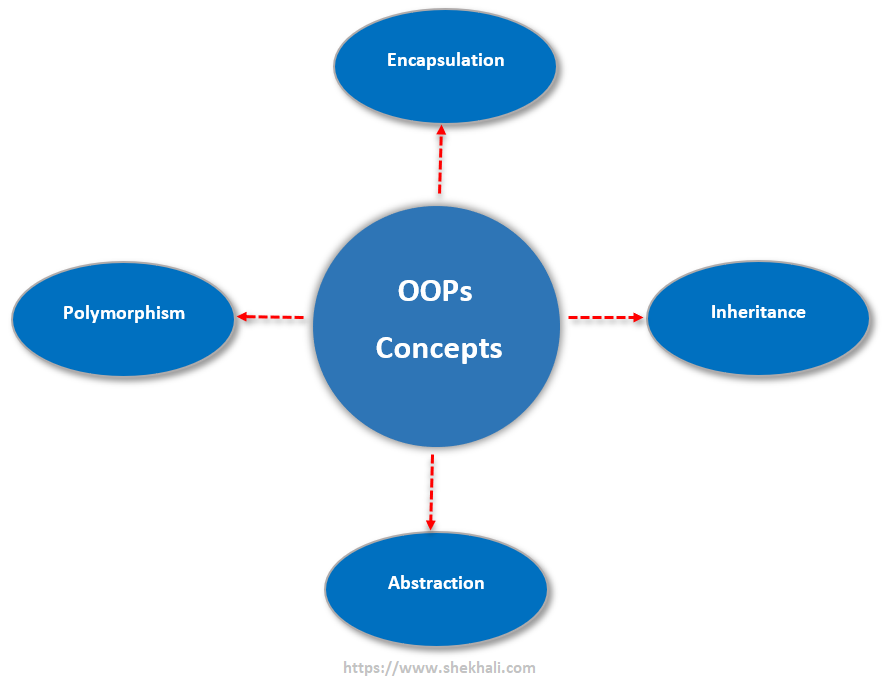 Encapsulation

Polymorphism

OOPs Concepts

Inheritance

Abstraction

https://www.shekhali.com